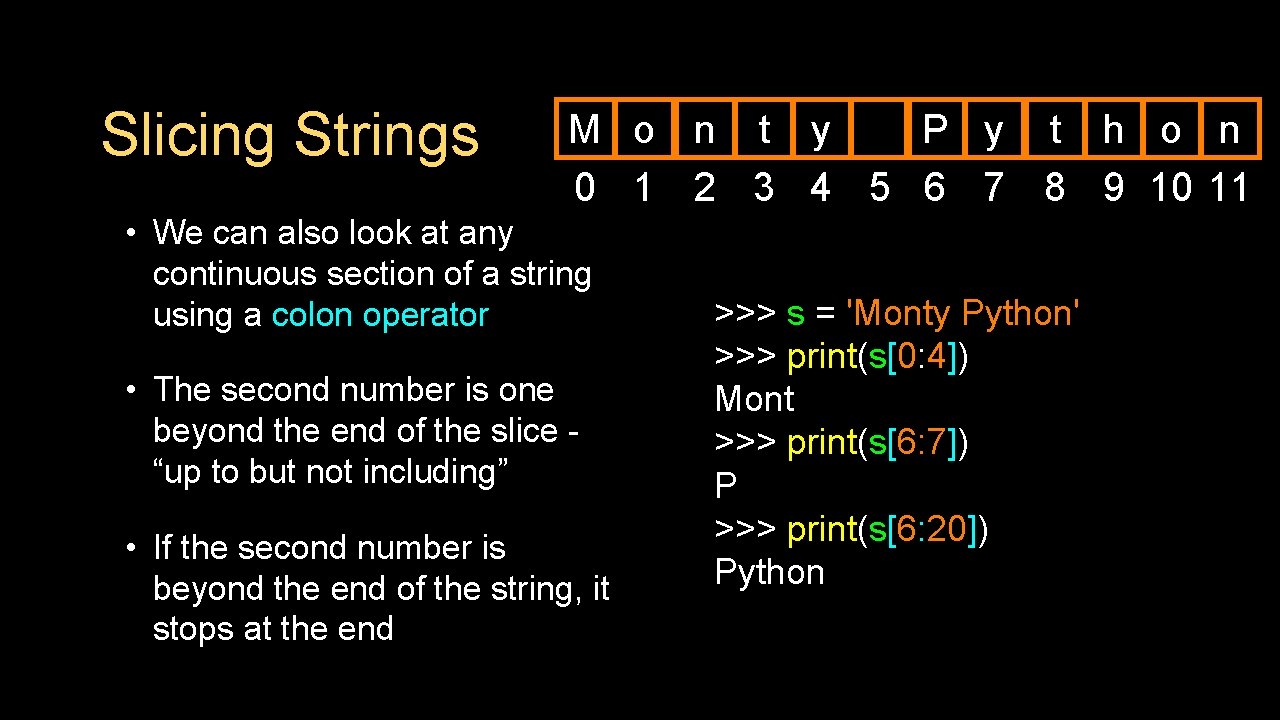 Slicing Strings

| M | o | n | t | y |  | P | y | t | h | o | n |
|---|---|---|---|---|---|---|---|---|---|---|---|
| 0 | 1 | 2 | 3 | 4 | 5 | 6 | 7 | 8 | 9 | 10 | 11 |

• We can also look at any continuous section of a string using a colon operator

• The second number is one beyond the end of the slice - “up to but not including”

• If the second number is beyond the end of the string, it stops at the end

>>> s = 'Monty Python'
>>> print(s[0:4])
Mont
>>> print(s[6:7])
P
>>> print(s[6:20])
Python